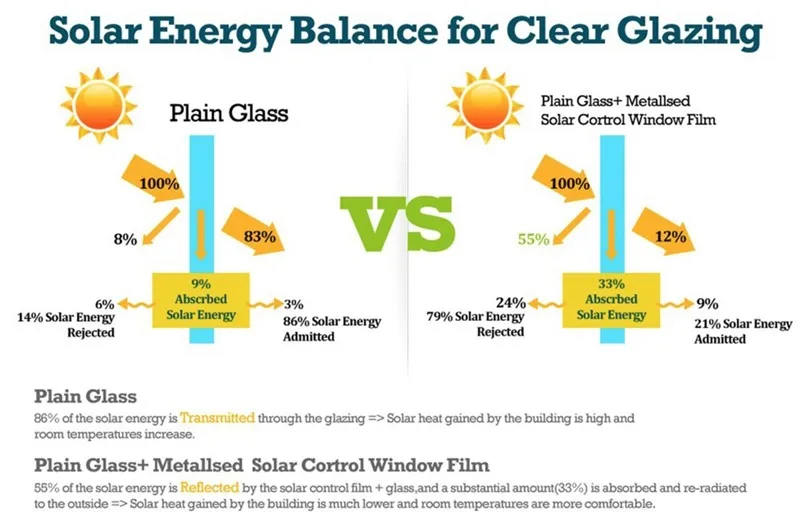 Solar Energy Balance for Clear Glazing

Plain Glass

100%

8%

83%

9%
Abscrbed
Solar Energy

6%
14% Solar Energy
Rejected

3%
86% Solar Energy
Admitted

VS

Plain Glass+ Metallsed
Solar Cortrol Window Film

100%

55%

12%

33%
Abscrbed
Solar Energy

24%
79% Solar Energy
Rejected

9%
21% Solar Energy
Admitted

Plain Glass

86% of the solar energy is Transmitted through the glazing => Solar heat gained by the building is high and room temperatures increase.

Plain Glass+ Metallsed Solar Cortrol Window Film

55% of the solar energy is Reflected by the solar control film + glass,and a substantial amount(33%) is absorbed and re-radiated to the outside => Solar heat gained by the building is much lower and room temperatures are more comfortable.